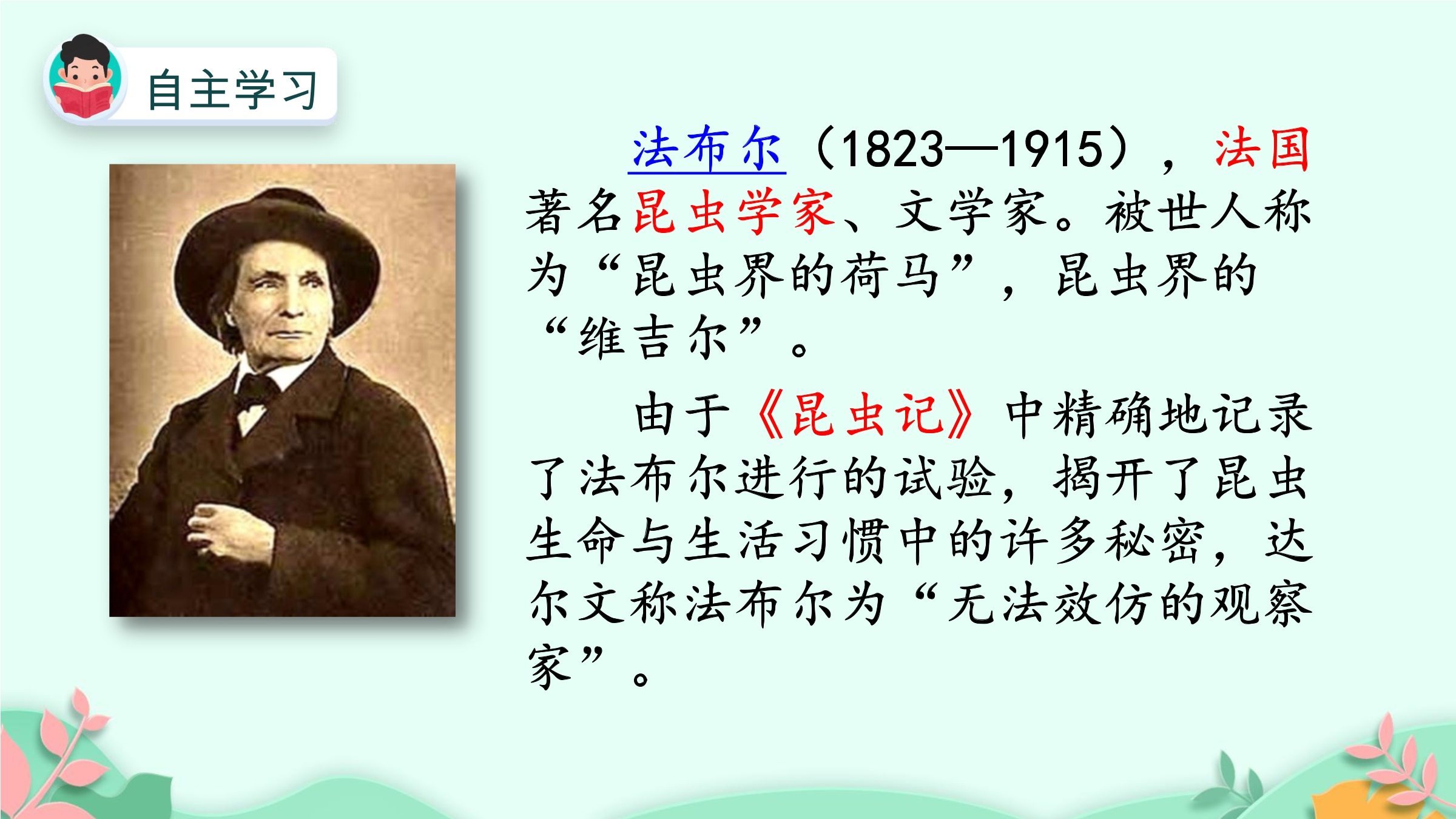 自主学习

法布尔（1823—1915），法国著名昆虫学家、文学家。被世人称为“昆虫界的荷马”，昆虫界的“维吉尔”。

由于《昆虫记》中精确地记录了法布尔进行的试验，揭开了昆虫生命与生活习惯中的许多秘密，达尔文称法布尔为“无法效仿的观察家”。